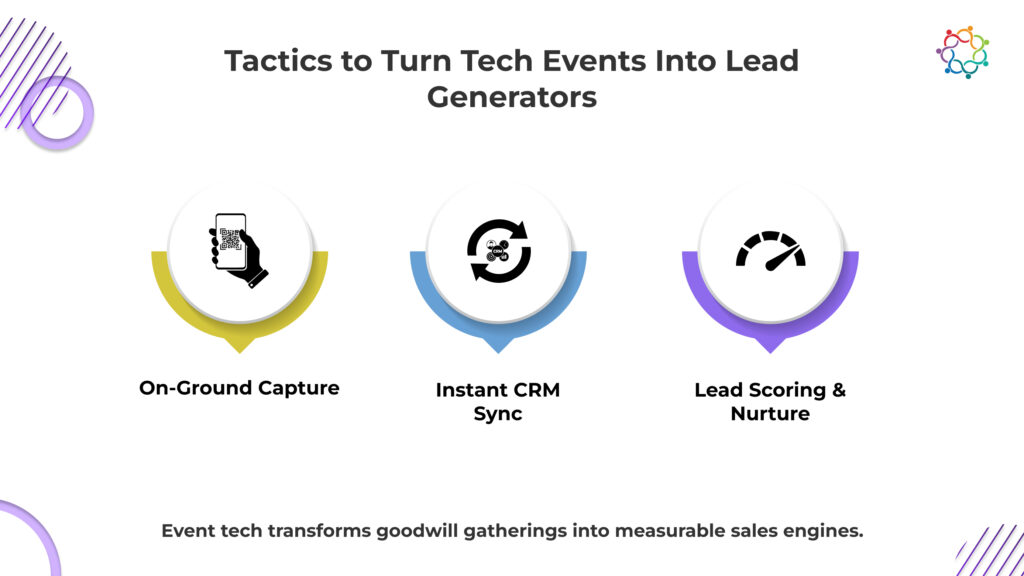 Tactics to Turn Tech Events Into Lead Generators

On-Ground Capture

Instant CRM Sync

Lead Scoring & Nurture

Event tech transforms goodwill gatherings into measurable sales engines.